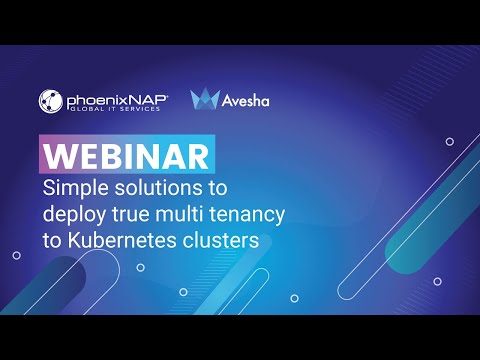 phoenixNAP®
GLOBAL IT SERVICES

Avesha

WEBINAR
Simple solutions to deploy true multi tenancy to Kubernetes clusters